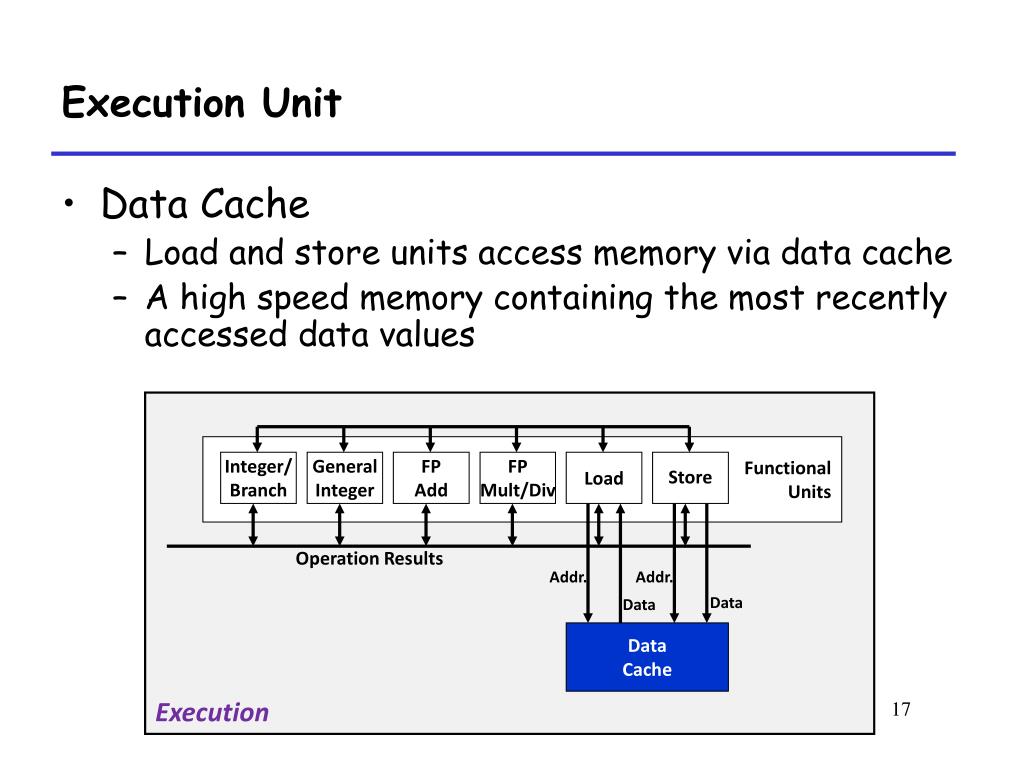 Execution Unit

• Data Cache
– Load and store units access memory via data cache
– A high speed memory containing the most recently accessed data values

Integer/ Branch
General Integer
FP Add
FP Mult/Div
Load
Store
Functional Units
Operation Results
Addr.
Addr.
Data
Data
Data Cache
Execution

17